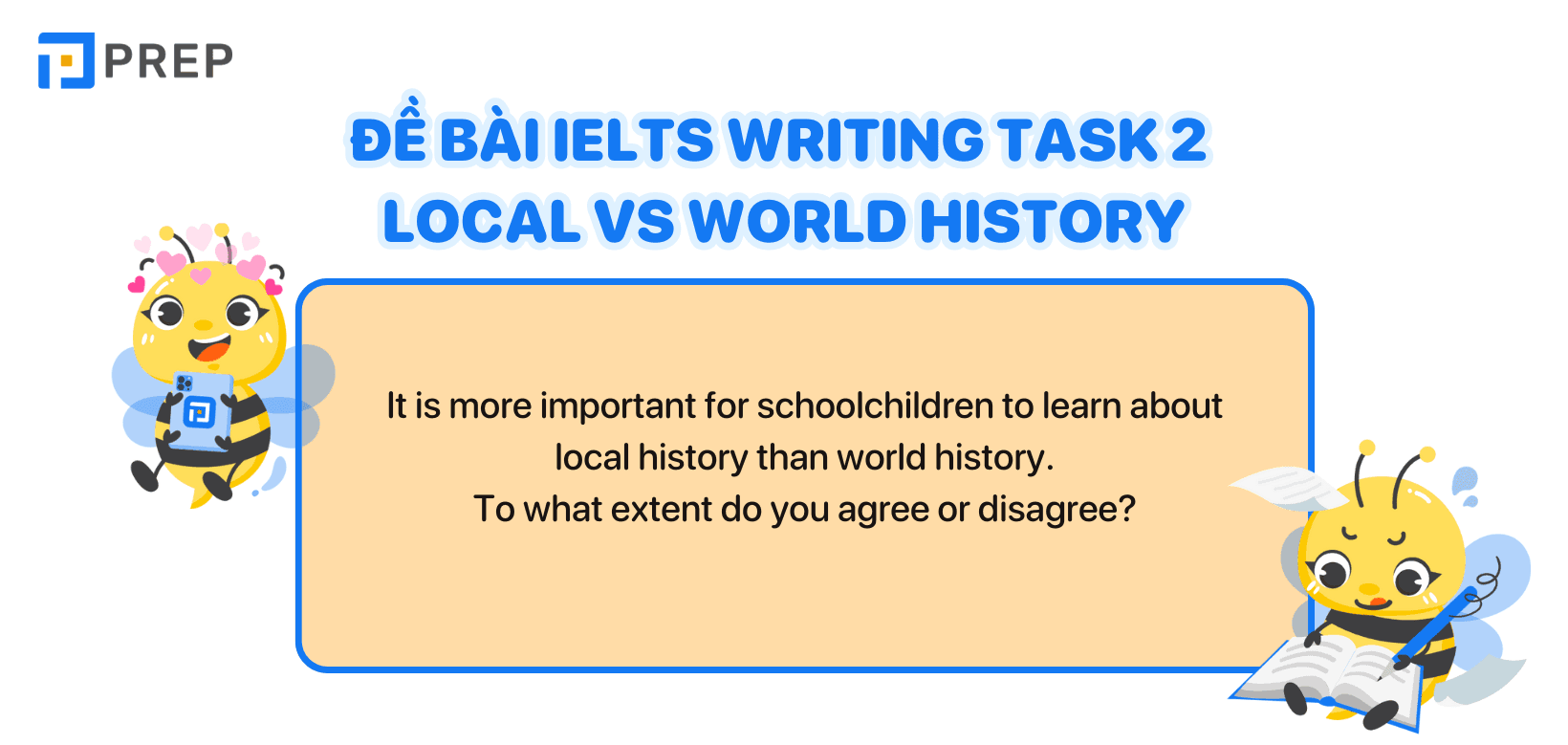 PREP

ĐỀ BÀI IELTS WRITING TASK 2
LOCAL VS WORLD HISTORY

It is more important for schoolchildren to learn about local history than world history.
To what extent do you agree or disagree?